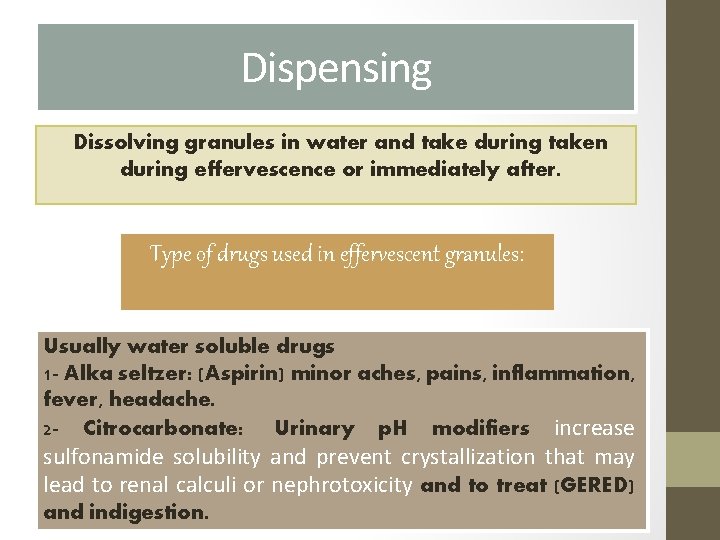 Dispensing

Dissolving granules in water and take during taken during effervescence or immediately after.

Type of drugs used in effervescent granules:

Usually water soluble drugs
1- Alka seltzer: (Aspirin) minor aches, pains, inflammation, fever, headache.
2- Citrocarbonate: Urinary pH modifiers increase sulfonamide solubility and prevent crystallization that may lead to renal calculi or nephrotoxicity and to treat (GERED) and indigestion.